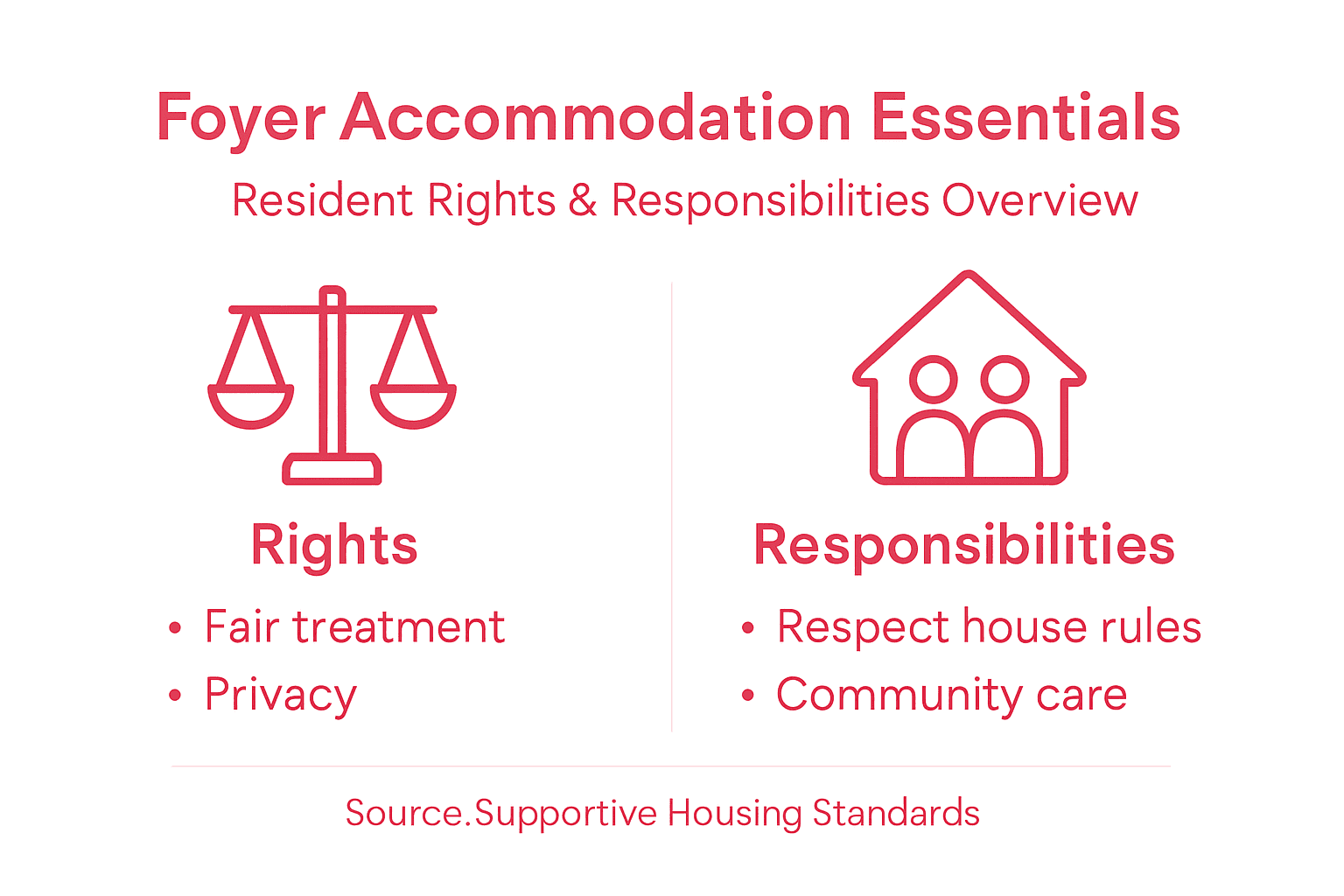 Foyer Accommodation Essentials

Resident Rights & Responsibilities Overview

Rights

• Fair treatment
• Privacy

Responsibilities

• Respect house rules
• Community care

Source.Supportive Housing Standards